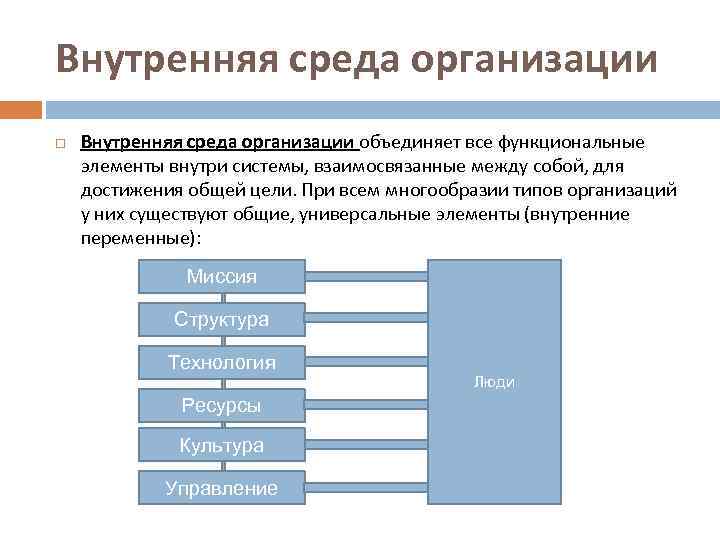 Внутренняя среда организации

Внутренняя среда организации объединяет все функциональные элементы внутри системы, взаимосвязанные между собой, для достижения общей цели. При всем многообразии типов организаций у них существуют общие, универсальные элементы (внутренние переменные):

Миссия
Структура
Технология
Ресурсы
Культура
Управление

Люди